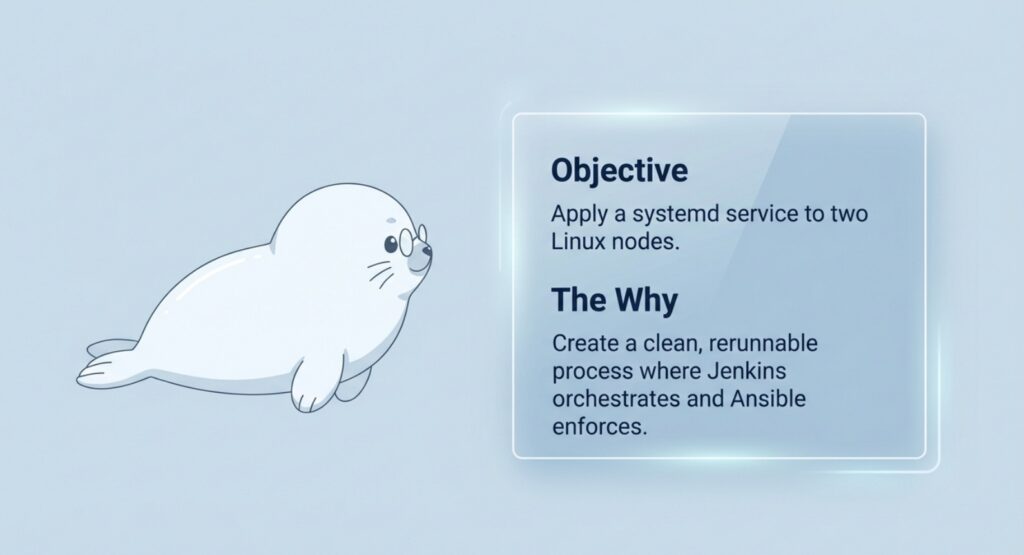 Objective

Apply a systemd service to two Linux nodes.

The Why

Create a clean, rerunnable process where Jenkins orchestrates and Ansible enforces.